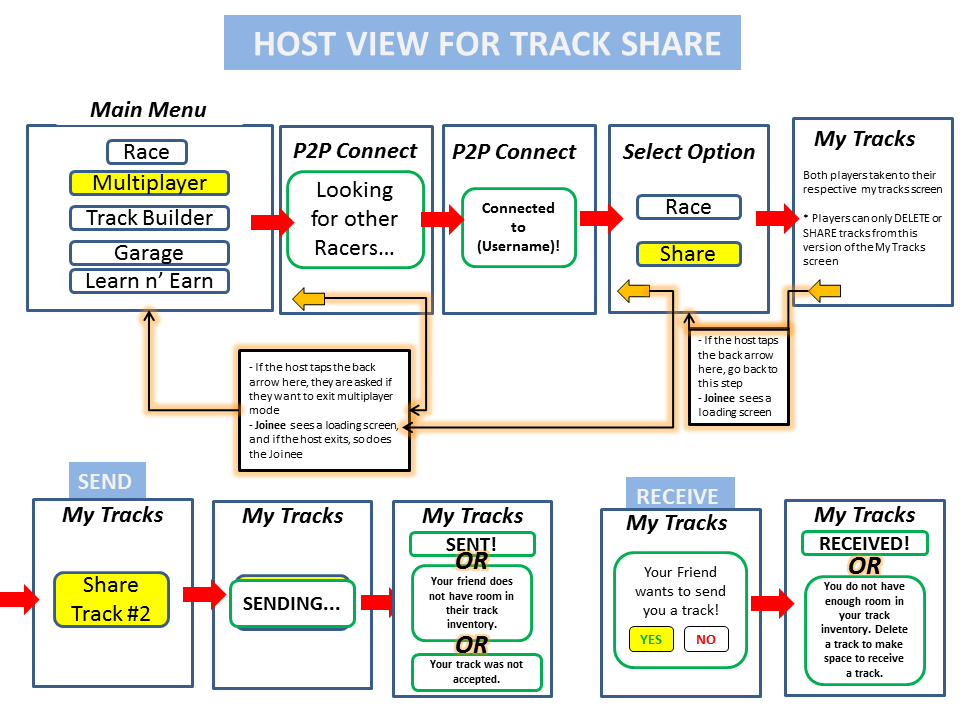 HOST VIEW FOR TRACK SHARE

Main Menu

Race

Multiplayer

Track Builder

Garage

Learn n' Earn

P2P Connect

Looking for other Racers...

P2P Connect

Connected to (Username)!

Select Option

Race

Share

My Tracks

Both players taken to their respective my tracks screen

* Players can only DELETE or SHARE tracks from this version of the My Tracks screen

- If the host taps the back arrow here, they are asked if they want to exit multiplayer mode
- Joinee sees a loading screen, and if the host exits, so does the Joinee

- If the host taps the back arrow here, go back to this step
- Joinee sees a loading screen

SEND

My Tracks

Share Track #2

My Tracks

SENDING...

My Tracks

SENT!

OR

Your friend does not have room in their track inventory.

OR

Your track was not accepted.

RECEIVE

My Tracks

Your Friend wants to send you a track!

YES

NO

My Tracks

RECEIVED!

OR

You do not have enough room in your track inventory. Delete a track to make space to receive a track.